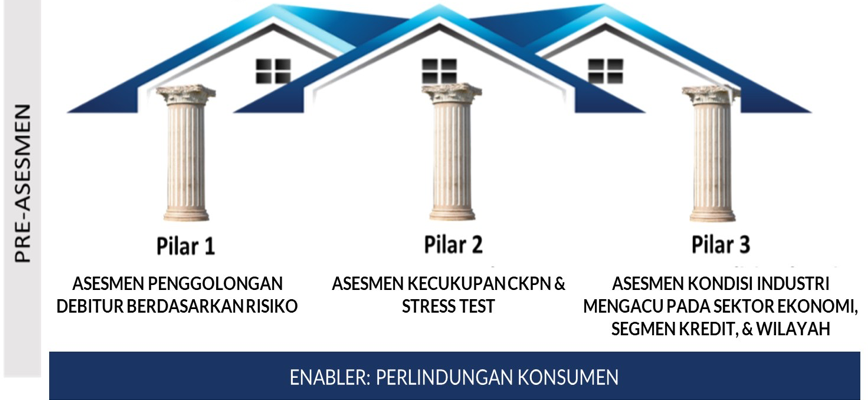 PRE-ASESMEN

Pilar 1

ASESMEN PENGGOLONGAN DEBITUR BERDASARKAN RISIKO

Pilar 2

ASESMEN KECUKUPAN CKPN & STRESS TEST

Pilar 3

ASESMEN KONDISI INDUSTRI MENGACU PADA SEKTOR EKONOMI, SEGMEN KREDIT, & WILAYAH

ENABLER: PERLINDUNGAN KONSUMEN